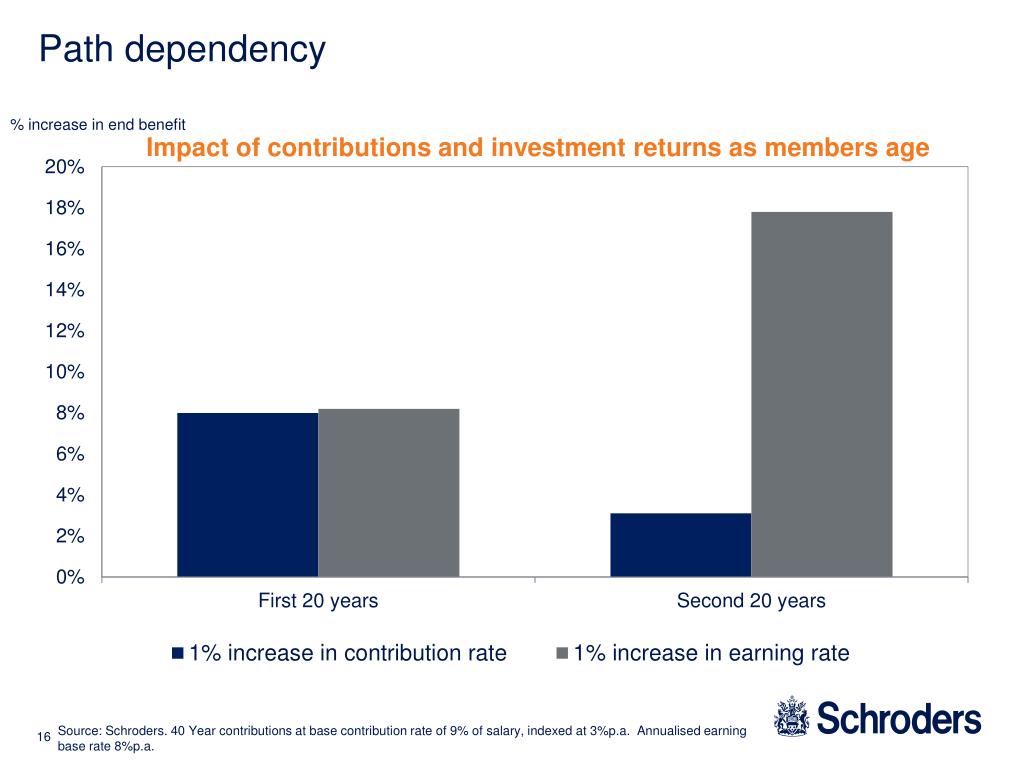 Path dependency

% increase in end benefit

Impact of contributions and investment returns as members age

20%
18%
16%
14%
12%
10%
8%
6%
4%
2%
0%

First 20 years
Second 20 years

1% increase in contribution rate
1% increase in earning rate

16

Source: Schroders. 40 Year contributions at base contribution rate of 9% of salary, indexed at 3%p.a. Annualised earning base rate 8%p.a.

Schroders